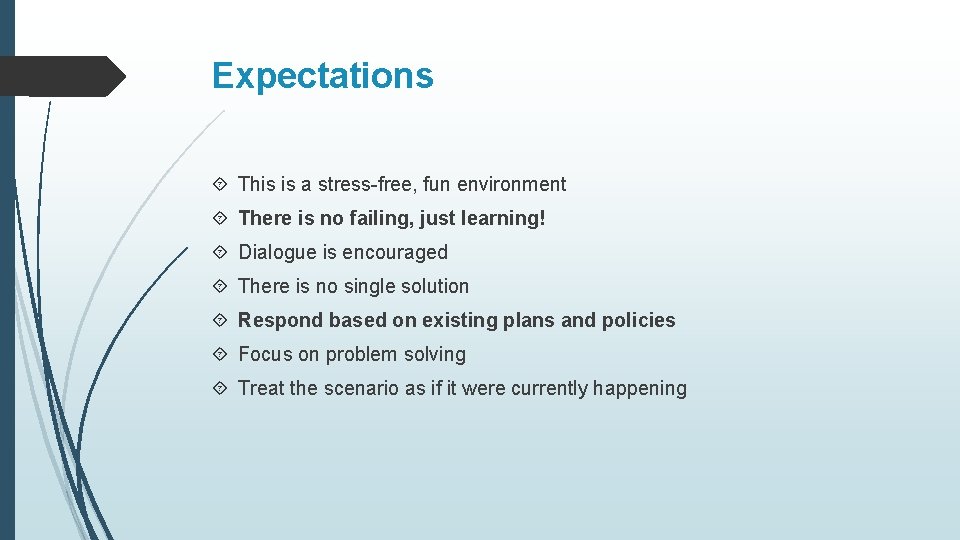 Expectations

This is a stress-free, fun environment

There is no failing, just learning!

Dialogue is encouraged

There is no single solution

Respond based on existing plans and policies

Focus on problem solving

Treat the scenario as if it were currently happening